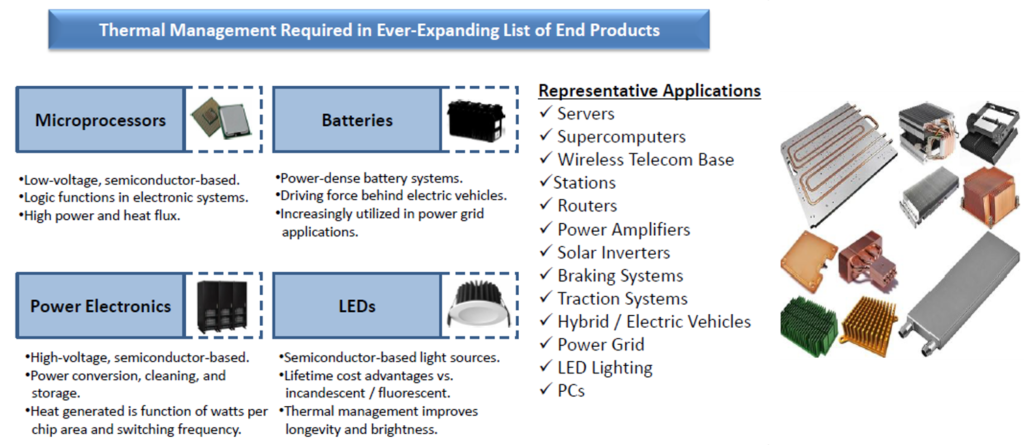 Thermal Management Required in Ever-Expanding List of End Products

Microprocessors

•Low-voltage, semiconductor-based.
•Logic functions in electronic systems.
•High power and heat flux.

Batteries

•Power-dense battery systems.
•Driving force behind electric vehicles.
•Increasingly utilized in power grid applications.

Power Electronics

•High-voltage, semiconductor-based.
•Power conversion, cleaning, and storage.
•Heat generated is function of watts per chip area and switching frequency.

LEDs

•Semiconductor-based light sources.
•Lifetime cost advantages vs. incandescent / fluorescent.
•Thermal management improves longevity and brightness.

Representative Applications
✓ Servers
✓ Supercomputers
✓ Wireless Telecom Base
✓Stations
✓ Routers
✓ Power Amplifiers
✓ Solar Inverters
✓ Braking Systems
✓ Traction Systems
✓ Hybrid / Electric Vehicles
✓ Power Grid
✓ LED Lighting
✓ PCs